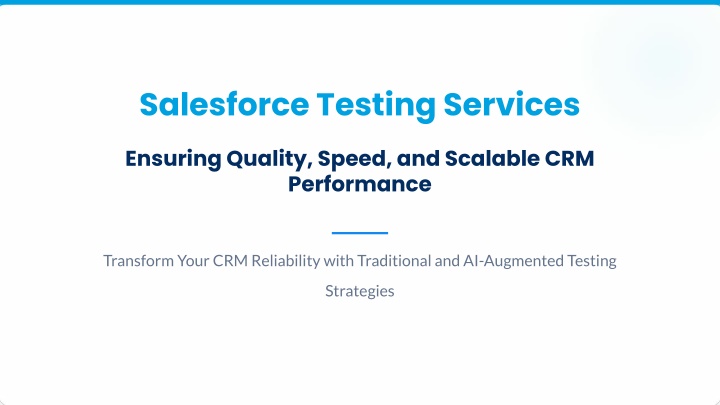 Salesforce Testing Services

Ensuring Quality, Speed, and Scalable CRM Performance

Transform Your CRM Reliability with Traditional and AI-Augmented Testing Strategies